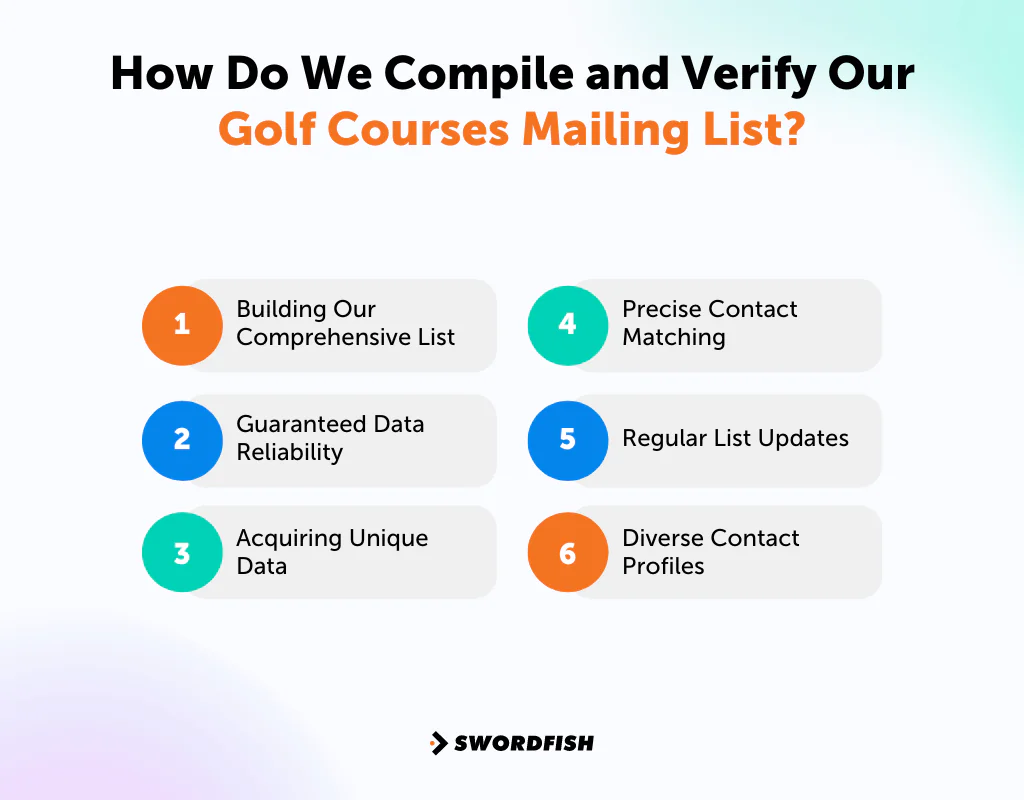 How Do We Compile and Verify Our Golf Courses Mailing List?

1 Building Our Comprehensive List

2 Guaranteed Data Reliability

3 Acquiring Unique Data

4 Precise Contact Matching

5 Regular List Updates

6 Diverse Contact Profiles

SWORDFISH